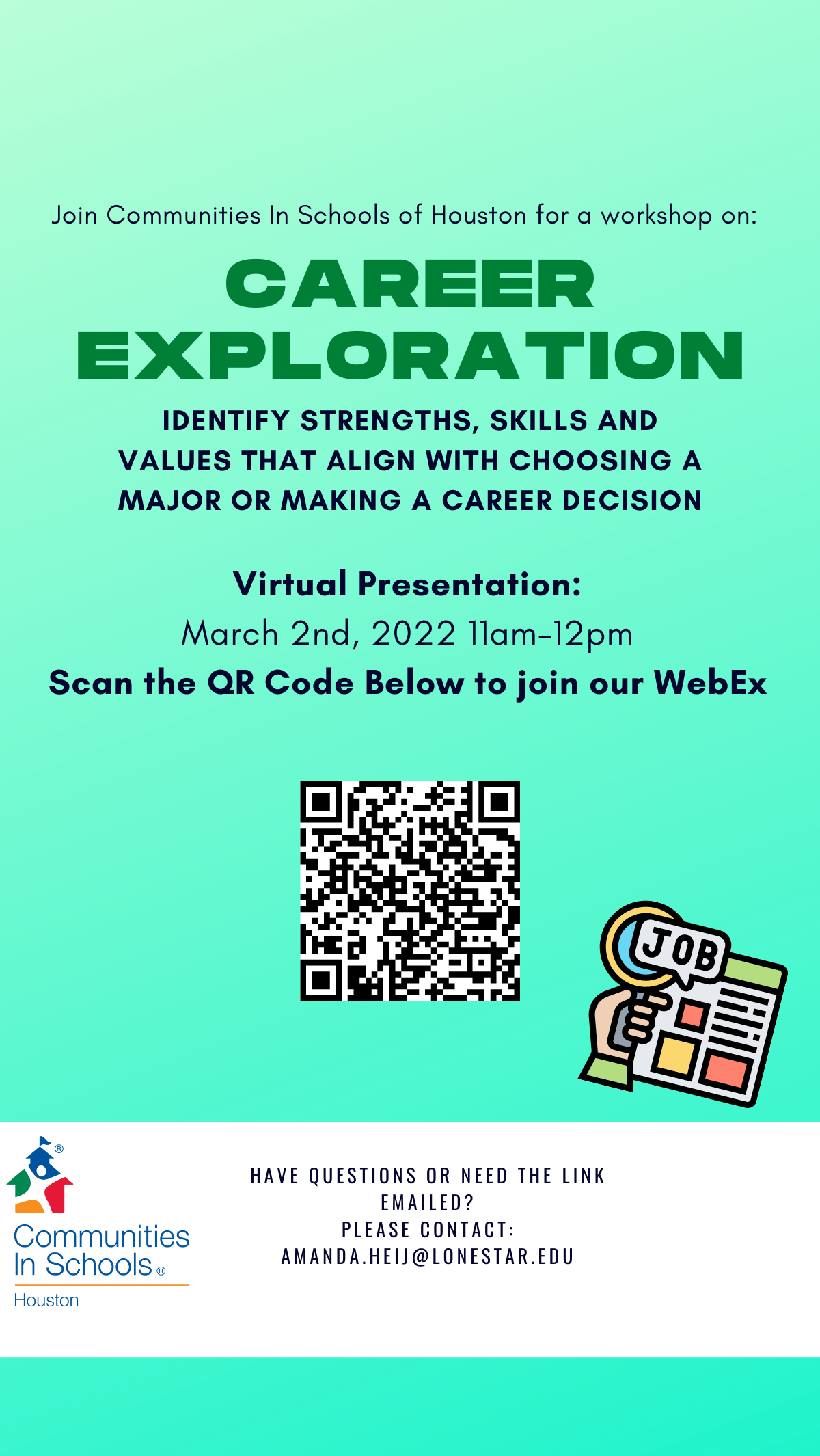 Join Communities In Schools of Houston for a workshop on:

CAREER EXPLORATION

IDENTIFY STRENGTHS, SKILLS AND VALUES THAT ALIGN WITH CHOOSING A MAJOR OR MAKING A CAREER DECISION

Virtual Presentation:
March 2nd, 2022 11am-12pm
Scan the QR Code Below to join our WebEx

JOB

Communities In Schools®
Houston

HAVE QUESTIONS OR NEED THE LINK EMAILED?
PLEASE CONTACT:
AMANDA.HEIJ@LONESTAR.EDU